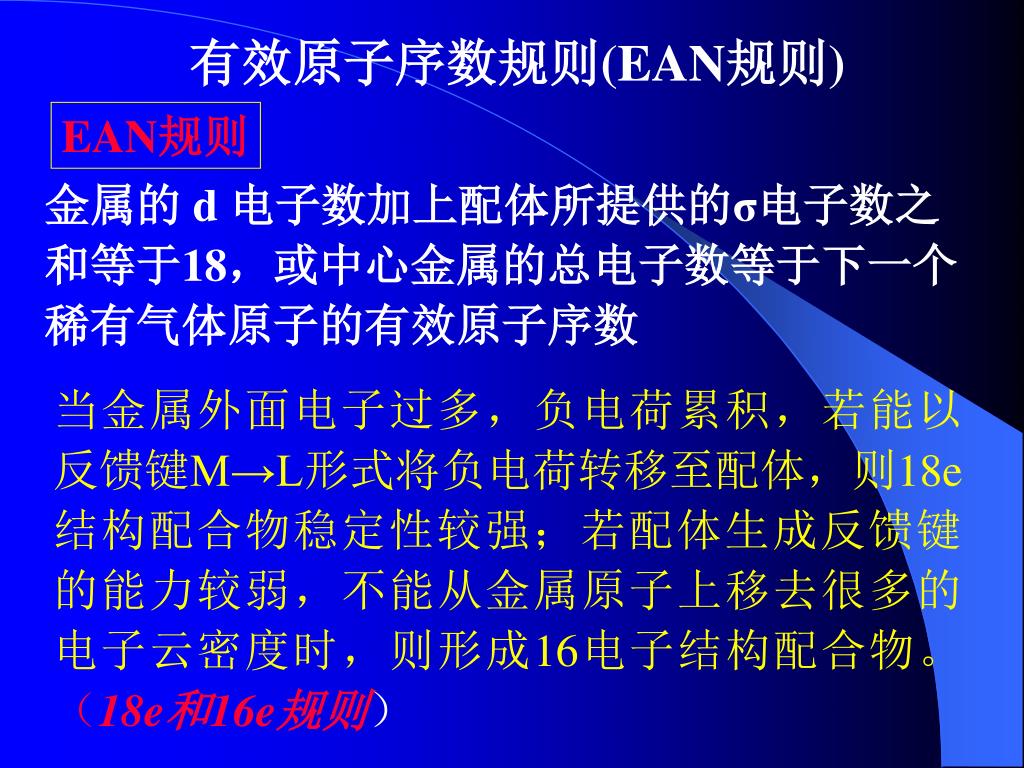 有效原子序数规则(EAN规则)

EAN规则

金属的 d 电子数加上配体所提供的σ电子数之和等于18，或中心金属的总电子数等于下一个稀有气体原子的有效原子序数

当金属外面电子过多，负电荷累积，若能以反馈键M→L形式将负电荷转移至配体，则18e结构配合物稳定性较强；若配体生成反馈键的能力较弱，不能从金属原子上移去很多的电子云密度时，则形成16电子结构配合物。（18e和16e规则）